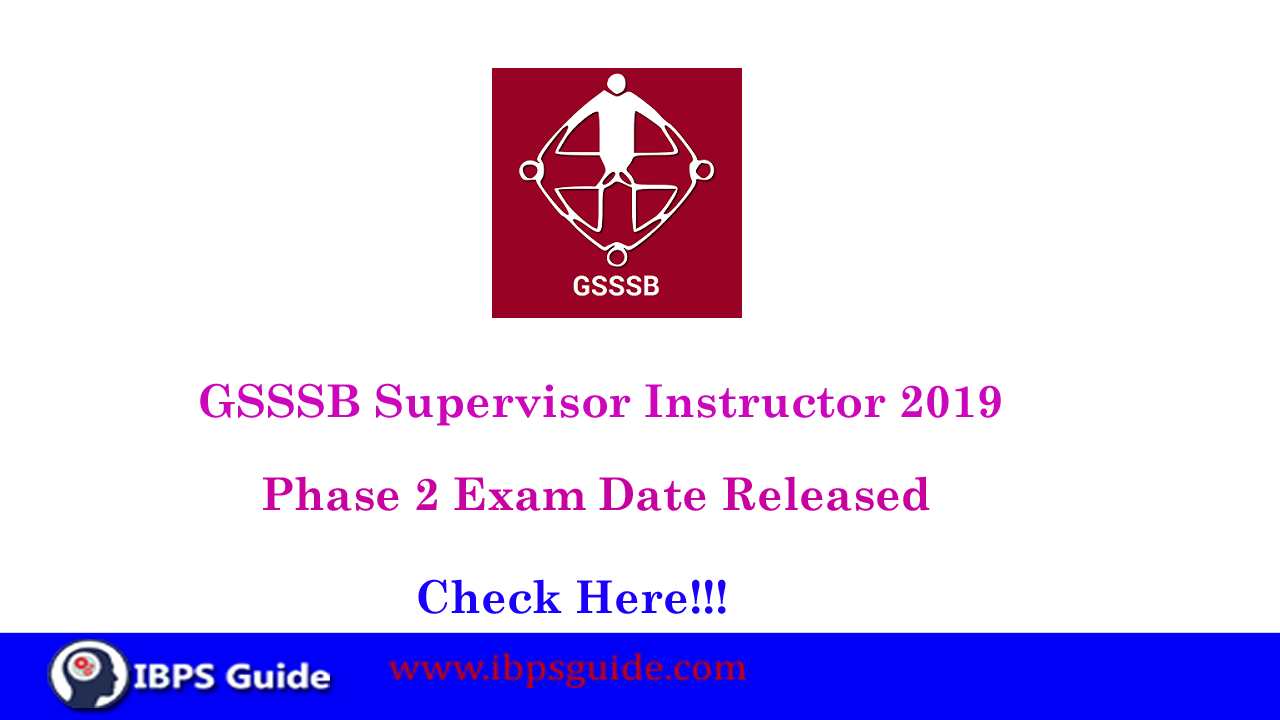 GSSSB

GSSSB Supervisor Instructor 2019

Phase 2 Exam Date Released

Check Here!!!

IBPS Guide

www.ibpsguide.com